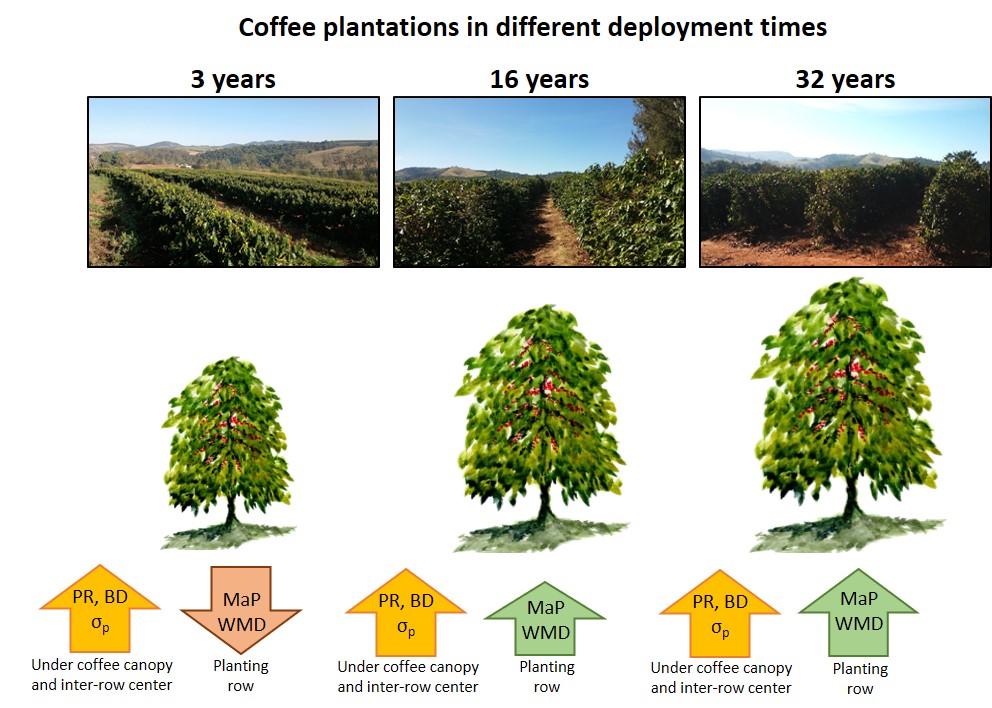 Coffee plantations in different deployment times

3 years

16 years

32 years

PR, BD
$\sigma_p$
Under coffee canopy and inter-row center

MaP
WMD
Planting row

PR, BD
$\sigma_p$
Under coffee canopy and inter-row center

MaP
WMD
Planting row

PR, BD
$\sigma_p$
Under coffee canopy and inter-row center

MaP
WMD
Planting row